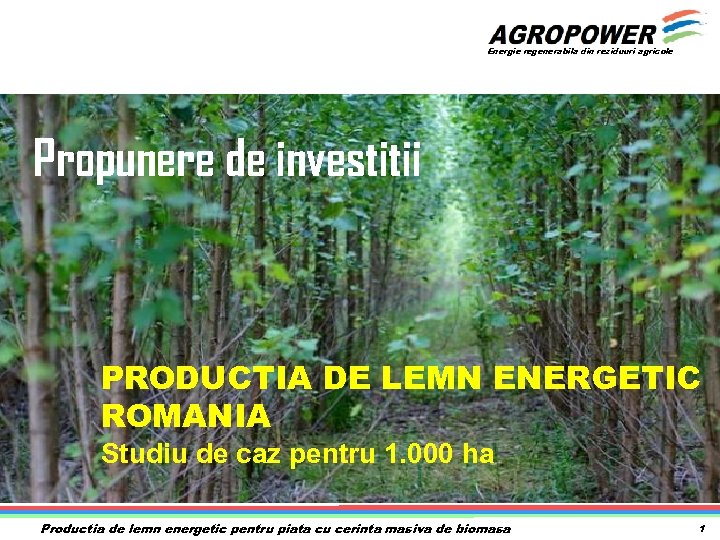 AGROPOWER
Energie regenerabila din reziduuri agricole

Propunere de investitii

PRODUCTIA DE LEMN ENERGETIC ROMANIA
Studiu de caz pentru 1.000 ha

Productia de lemn energetic pentru piata cu cerinta masiva de biomasa

1